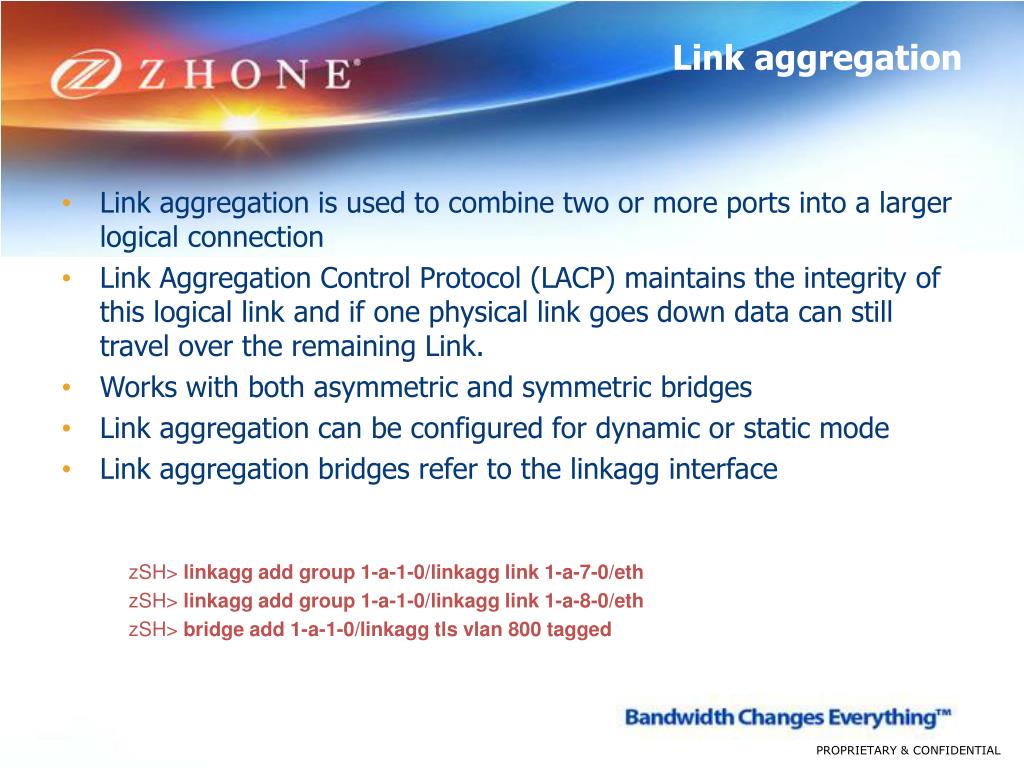 ZHONE®

Link aggregation

• Link aggregation is used to combine two or more ports into a larger logical connection
• Link Aggregation Control Protocol (LACP) maintains the integrity of this logical link and if one physical link goes down data can still travel over the remaining Link.
• Works with both asymmetric and symmetric bridges
• Link aggregation can be configured for dynamic or static mode
• Link aggregation bridges refer to the linkagg interface

zSH> linkagg add group 1-a-1-0/linkagg link 1-a-7-0/eth
zSH> linkagg add group 1-a-1-0/linkagg link 1-a-8-0/eth
zSH> bridge add 1-a-1-0/linkagg tls vlan 800 tagged

Bandwidth Changes Everything™

PROPRIETARY & CONFIDENTIAL